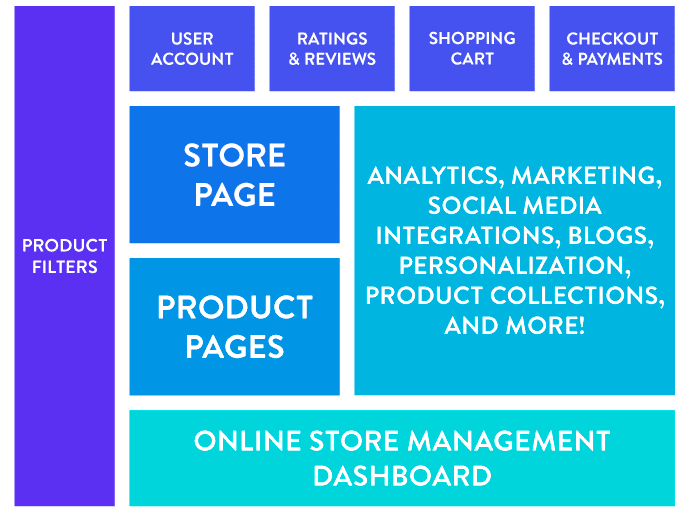 PRODUCT FILTERS

USER ACCOUNT

RATINGS & REVIEWS

SHOPPING CART

CHECKOUT & PAYMENTS

STORE PAGE

PRODUCT PAGES

ANALYTICS, MARKETING, SOCIAL MEDIA INTEGRATIONS, BLOGS, PERSONALIZATION, PRODUCT COLLECTIONS, AND MORE!

ONLINE STORE MANAGEMENT DASHBOARD